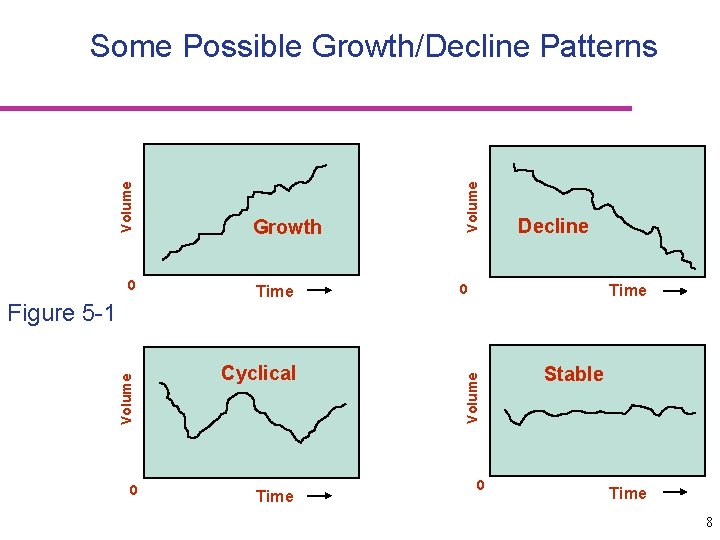 Some Possible Growth/Decline Patterns

Volume
Growth
0
Time

Volume
Decline
0
Time

Figure 5-1

Volume
Cyclical
0
Time

Volume
Stable
0
Time

8